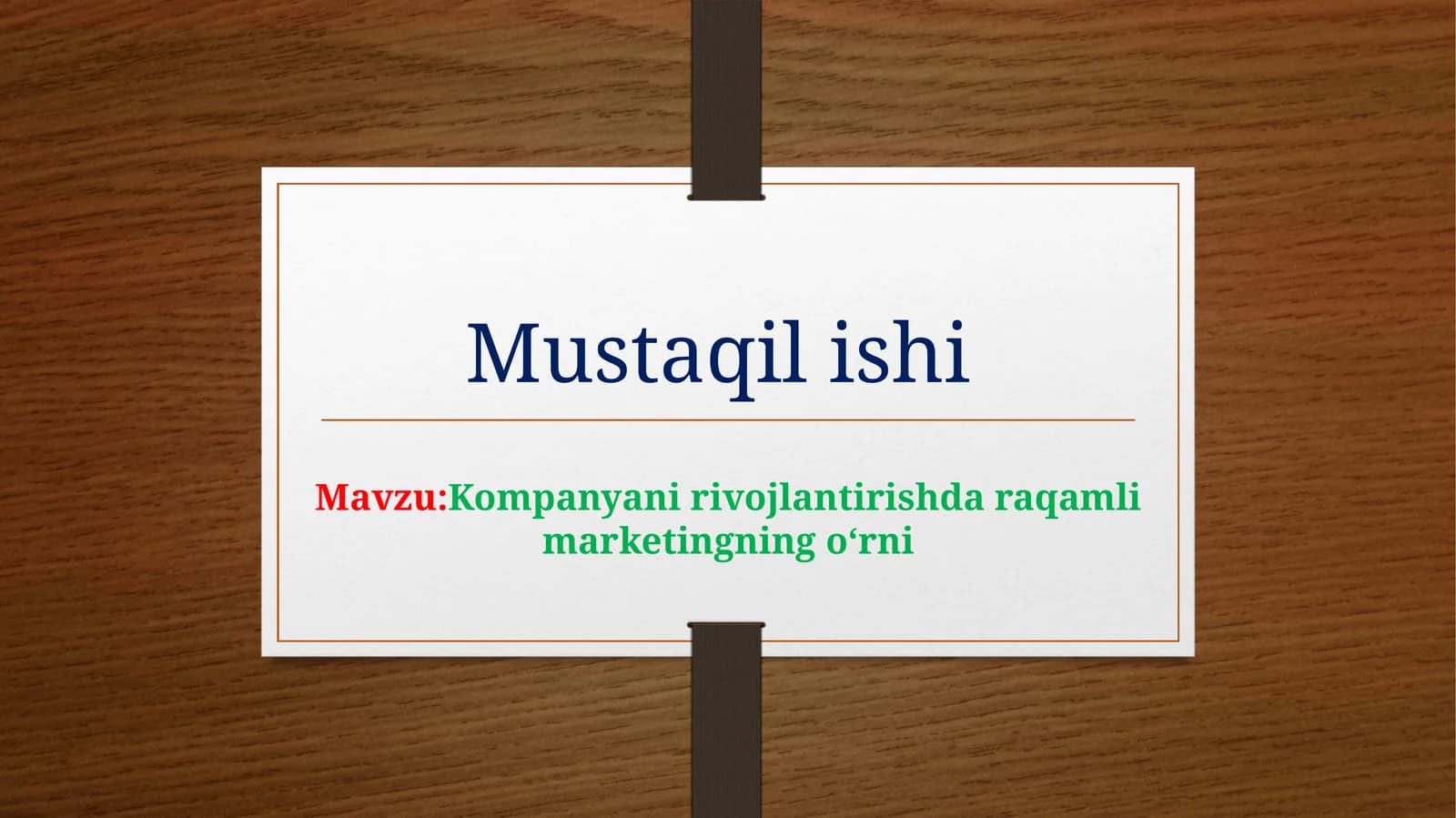 Mustaqil ishi

Mavzu:Kompanyani rivojlantirishda raqamli marketingning o‘rni